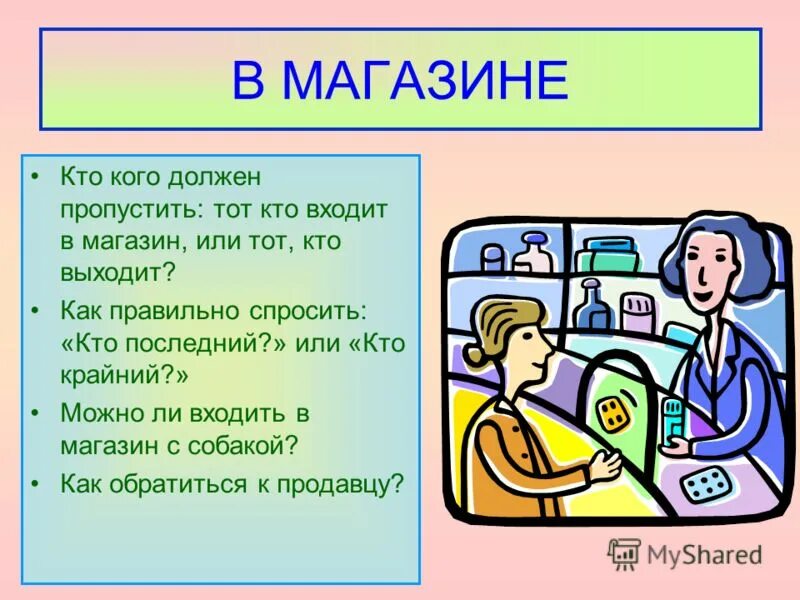 В МАГАЗИНЕ

• Кто кого должен пропустить: тот кто входит в магазин, или тот, кто выходит?
• Как правильно спросить: «Кто последний?» или «Кто крайний?»
• Можно ли входить в магазин с собакой?
• Как обратиться к продавцу?

MyShared